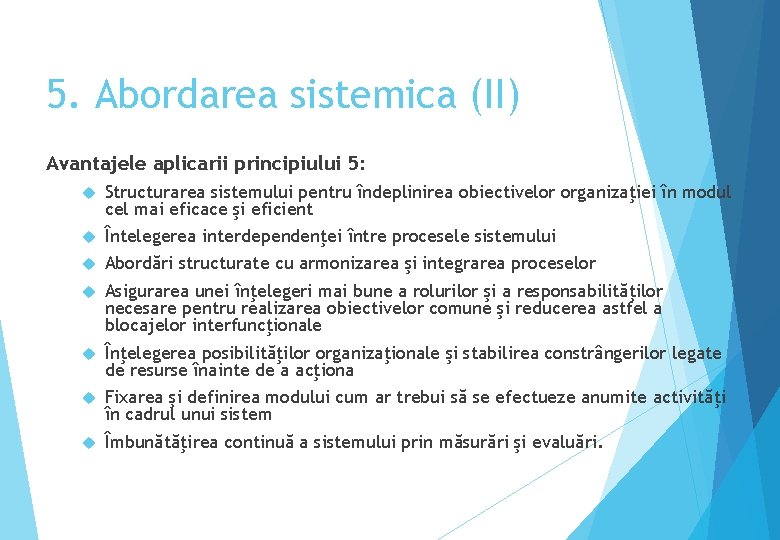 5. Abordarea sistemica (II)

Avantajele aplicarii principiului 5:

Structurarea sistemului pentru îndeplinirea obiectivelor organizaţiei în modul cel mai eficace şi eficient

Întelegerea interdependenţei între procesele sistemului

Abordări structurate cu armonizarea şi integrarea proceselor

Asigurarea unei înţelegeri mai bune a rolurilor şi a responsabilităţilor necesare pentru realizarea obiectivelor comune şi reducerea astfel a blocajelor interfuncţionale

Înţelegerea posibilităţilor organizaţionale şi stabilirea constrângerilor legate de resurse înainte de a acţiona

Fixarea şi definirea modului cum ar trebui să se efectueze anumite activităţi în cadrul unui sistem

Îmbunătăţirea continuă a sistemului prin măsurări şi evaluări.